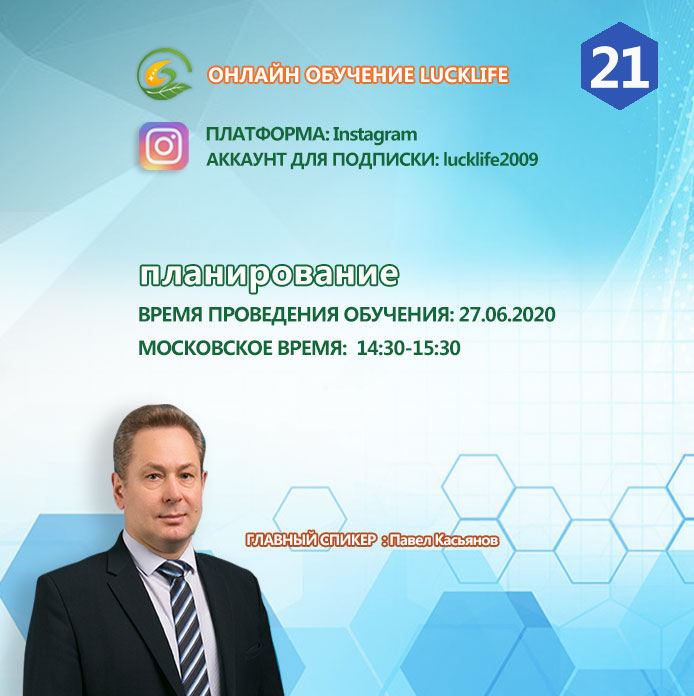 ОНЛАЙН ОБУЧЕНИЕ LUCKLIFE

21

ПЛАТФОРМА: Instagram
АККАУНТ ДЛЯ ПОДПИСКИ: lucklife2009

планирование

ВРЕМЯ ПРОВЕДЕНИЯ ОБУЧЕНИЯ: 27.06.2020

МОСКОВСКОЕ ВРЕМЯ: 14:30-15:30

ГЛАВНЫЙ СПИКЕР : Павел Касьянов